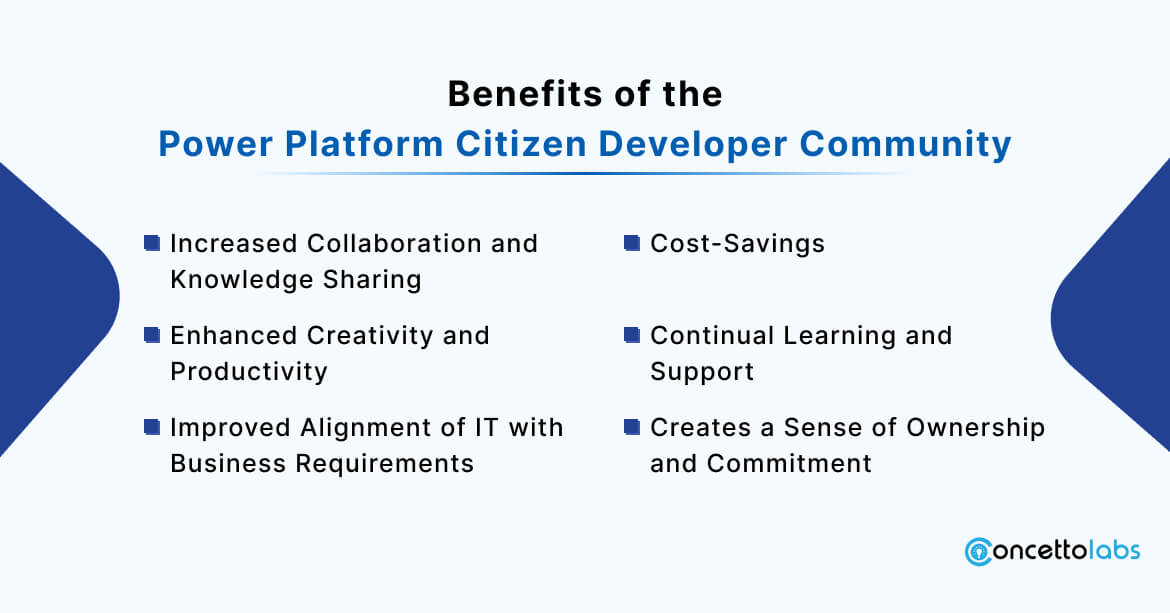 Benefits of the
Power Platform Citizen Developer Community

Increased Collaboration and Knowledge Sharing

Enhanced Creativity and Productivity

Improved Alignment of IT with Business Requirements

Cost-Savings

Continual Learning and Support

Creates a Sense of Ownership and Commitment

concettolabs